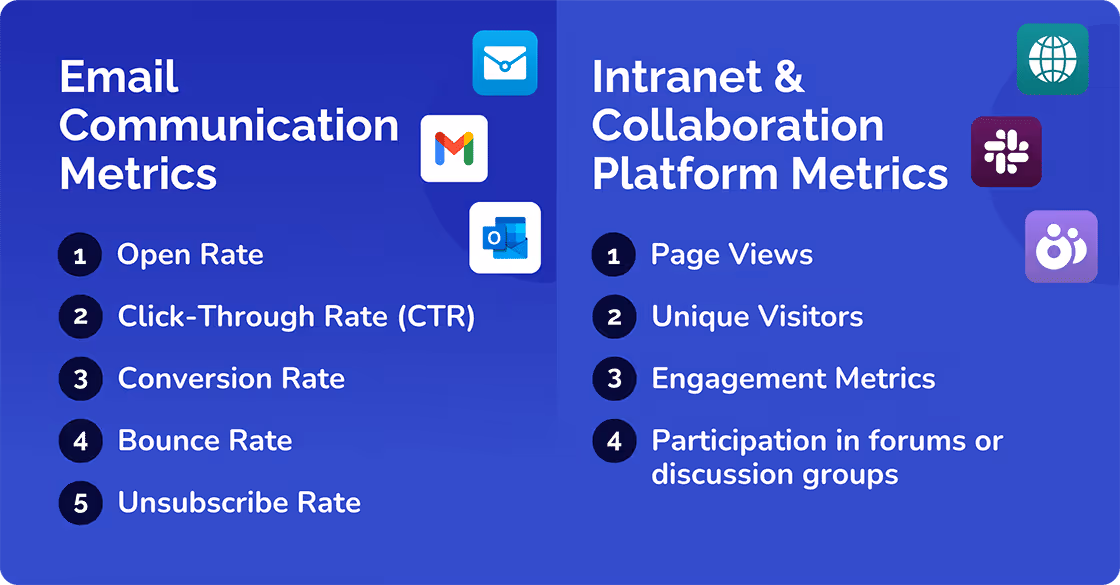 Email Communication Metrics

1 Open Rate

2 Click-Through Rate (CTR)

3 Conversion Rate

4 Bounce Rate

5 Unsubscribe Rate

Intranet & Collaboration Platform Metrics

1 Page Views

2 Unique Visitors

3 Engagement Metrics

4 Participation in forums or discussion groups